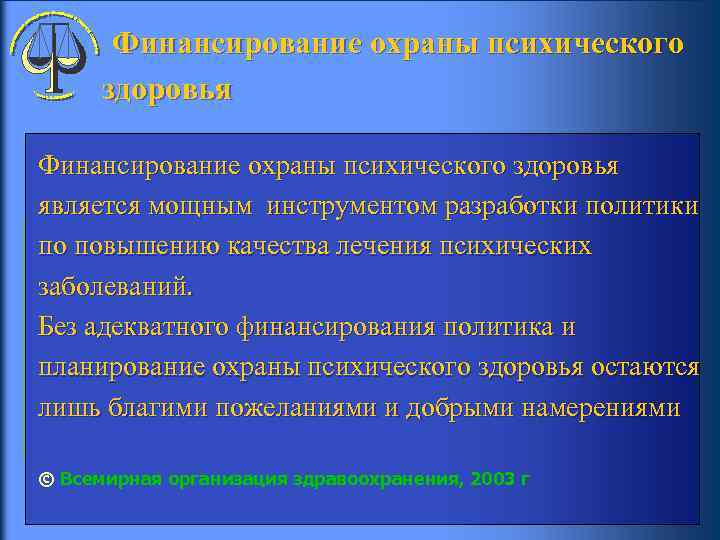 Финансирование охраны психического здоровья

Финансирование охраны психического здоровья является мощным инструментом разработки политики по повышению качества лечения психических заболеваний.
Без адекватного финансирования политика и планирование охраны психического здоровья остаются лишь благими пожеланиями и добрыми намерениями

© Всемирная организация здравоохранения, 2003 г